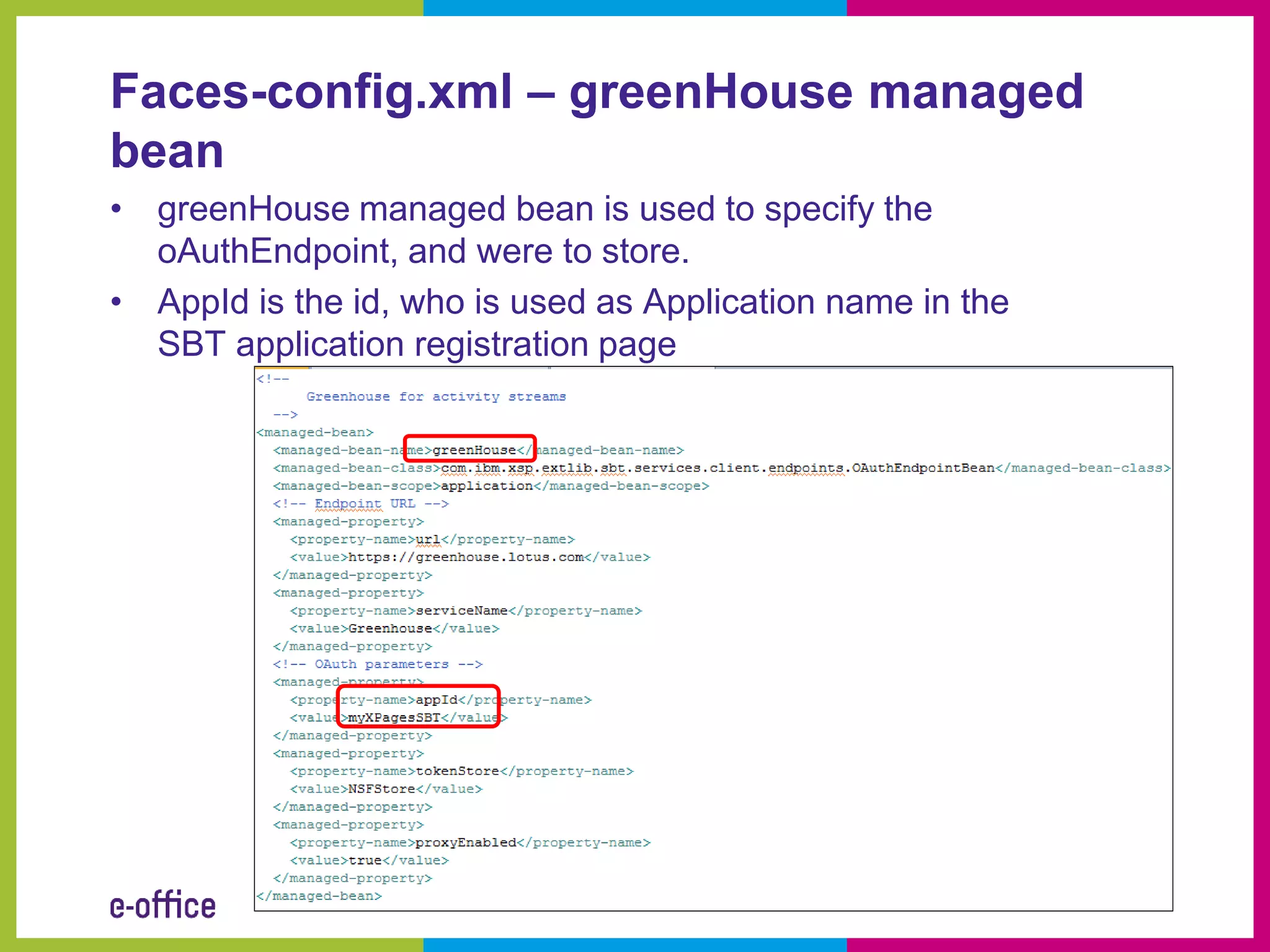 Faces-config.xml – greenHouse managed bean

• greenHouse managed bean is used to specify the oAuthEndpoint, and were to store.
• AppId is the id, who is used as Application name in the SBT application registration page

<!--
Greenhouse for activity streams
-->
<managed-bean>
<managed-bean-name>greenHouse</managed-bean-name>
<managed-bean-class>com.ibm.xsp.extlib.sbt.services.client.endpoints.OAuthEndpointBean</managed-bean-class>
<managed-bean-scope>application</managed-bean-scope>
<!-- Endpoint URL -->
<managed-property>
<property-name>url</property-name>
<value>https://greenhouse.lotus.com</value>
</managed-property>
<managed-property>
<property-name>serviceName</property-name>
<value>Greenhouse</value>
</managed-property>
<!-- OAuth parameters -->
<managed-property>
<property-name>appId</property-name>
<value>myXPagesSBT</value>
</managed-property>
<managed-property>
<property-name>tokenStore</property-name>
<value>NSFStore</value>
</managed-property>
<managed-property>
<property-name>proxyEnabled</property-name>
<value>true</value>
</managed-property>
</managed-bean>

e-office